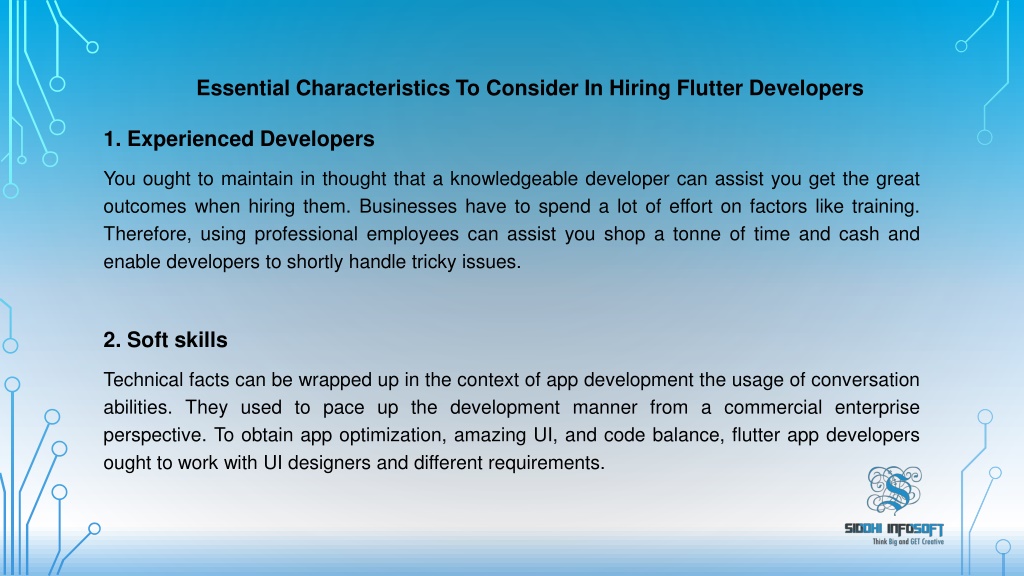 Essential Characteristics To Consider In Hiring Flutter Developers

1. Experienced Developers

You ought to maintain in thought that a knowledgeable developer can assist you get the great outcomes when hiring them. Businesses have to spend a lot of effort on factors like training. Therefore, using professional employees can assist you shop a tonne of time and cash and enable developers to shortly handle tricky issues.

2. Soft skills

Technical facts can be wrapped up in the context of app development the usage of conversation abilities. They used to pace up the development manner from a commercial enterprise perspective. To obtain app optimization, amazing UI, and code balance, flutter app developers ought to work with UI designers and different requirements.

SIDDHI INFOSOFT
Think Big and GET Creative